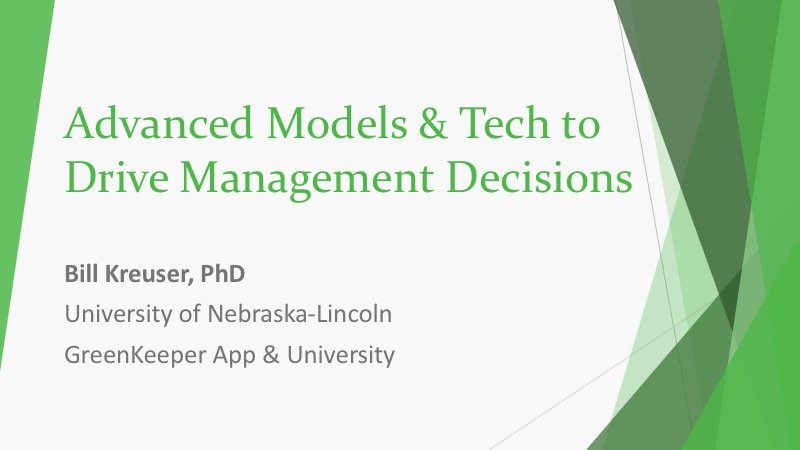 Advanced Models & Tech to Drive Management Decisions

Bill Kreuser, PhD

University of Nebraska-Lincoln

GreenKeeper App & University